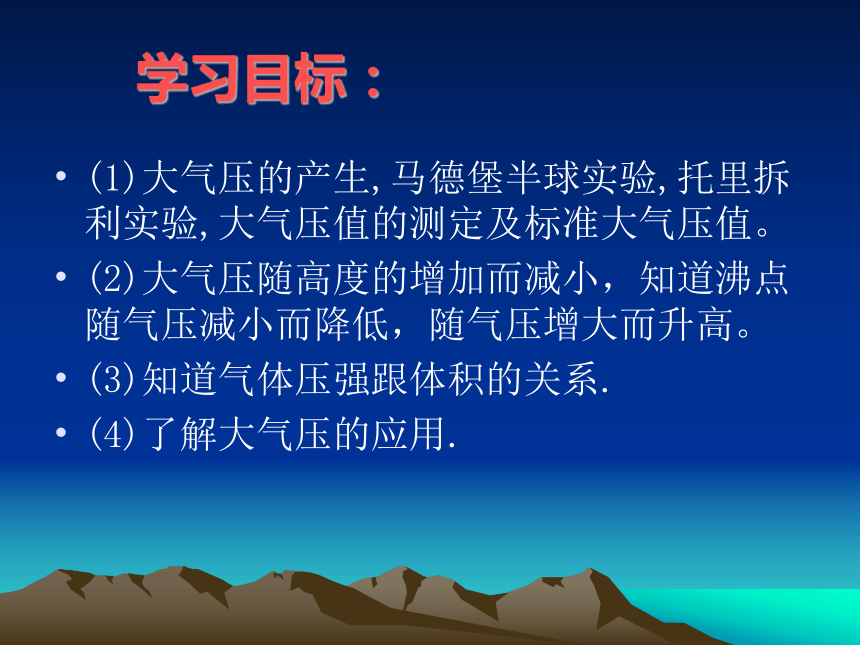 学习目标：

• (1)大气压的产生,马德堡半球实验,托里拆利实验,大气压值的测定及标准大气压值。

• (2)大气压随高度的增加而减小，知道沸点随气压减小而降低，随气压增大而升高。

• (3)知道气体压强跟体积的关系.

• (4)了解大气压的应用.